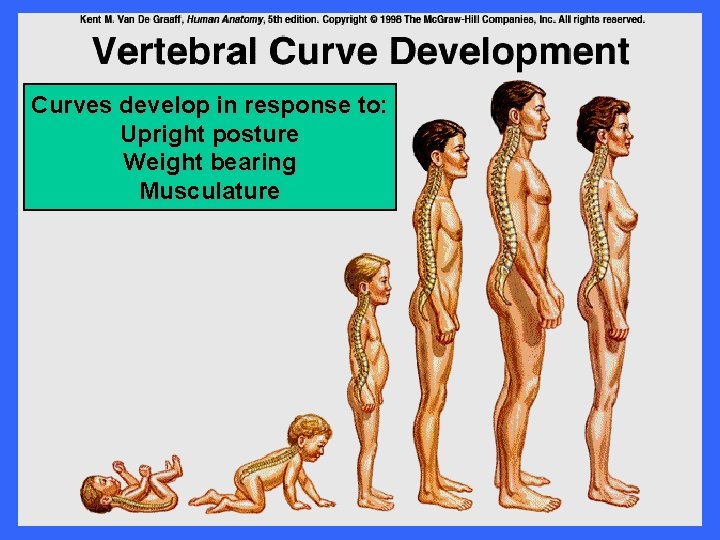 Kent M. Van De Graaff, Human Anatomy, 5th edition. Copyright © 1998 The McGraw-Hill Companies, Inc. All rights reserved.

Vertebral Curve Development

Curves develop in response to:
Upright posture
Weight bearing
Musculature